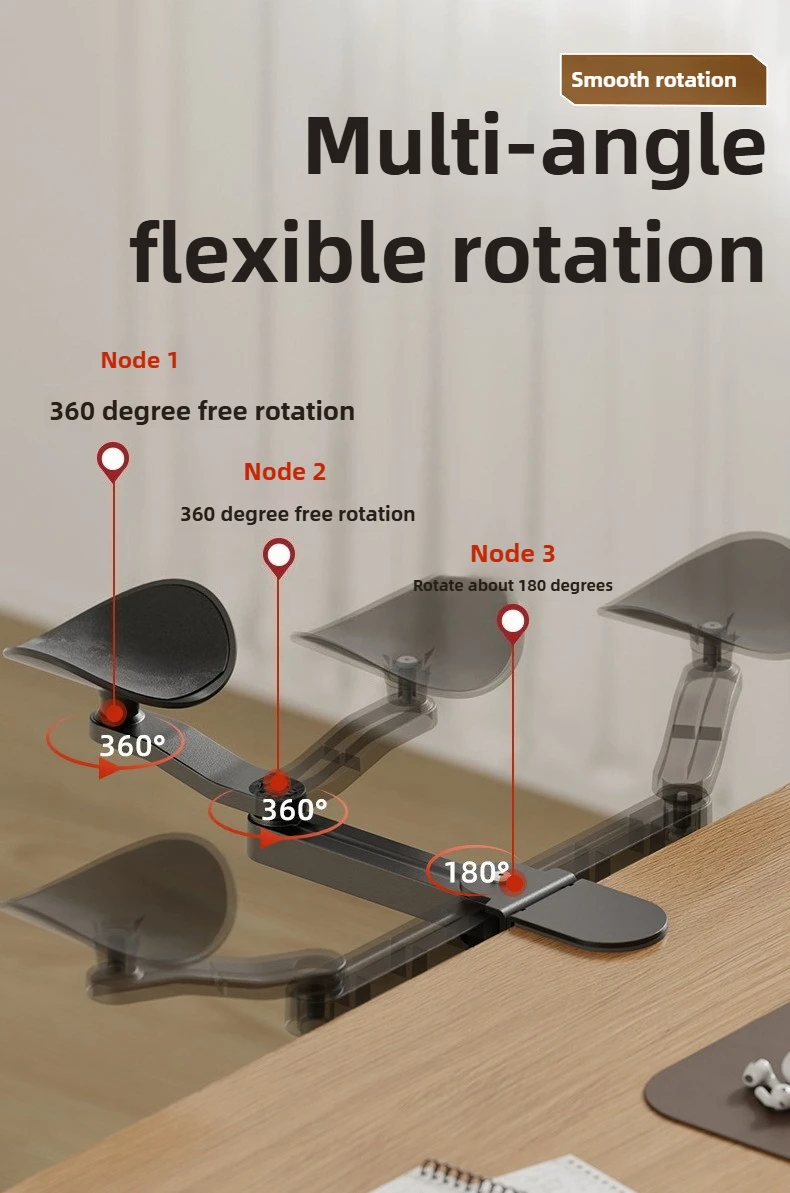 Smooth rotation

Multi-angle flexible rotation

Node 1

360 degree free rotation

Node 2

360 degree free rotation

Node 3

Rotate about 180 degrees

360°

360°

180°